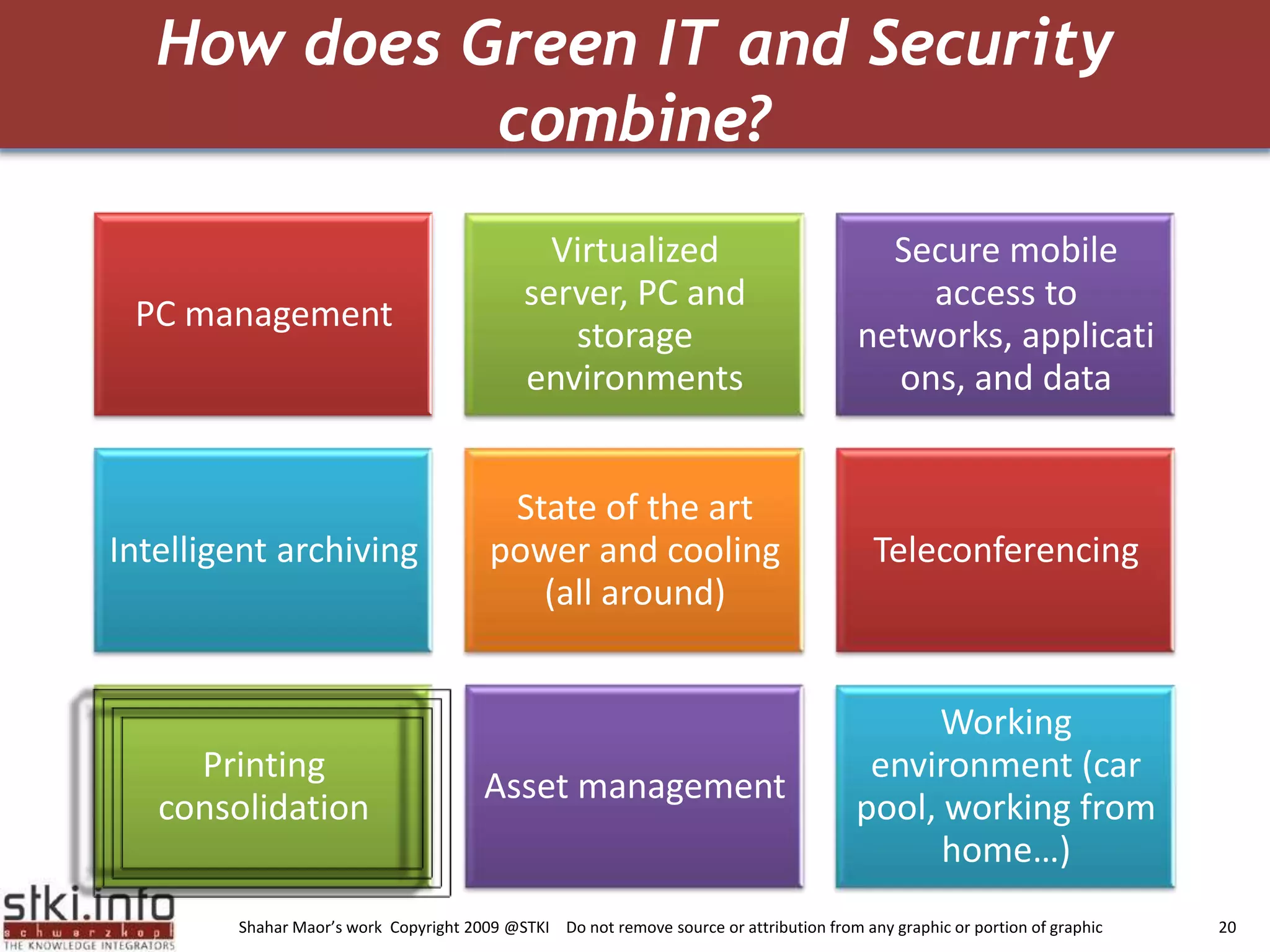 How does Green IT and Security combine?

PC management

Virtualized server, PC and storage environments

Secure mobile access to networks, applicati ons, and data

Intelligent archiving

State of the art power and cooling (all around)

Teleconferencing

Printing consolidation

Asset management

Working environment (car pool, working from home…)

stki.info
schwarzkopf
THE KNOWLEDGE INTEGRATORS

Shahar Maor's work Copyright 2009 @STKI Do not remove source or attribution from any graphic or portion of graphic

20